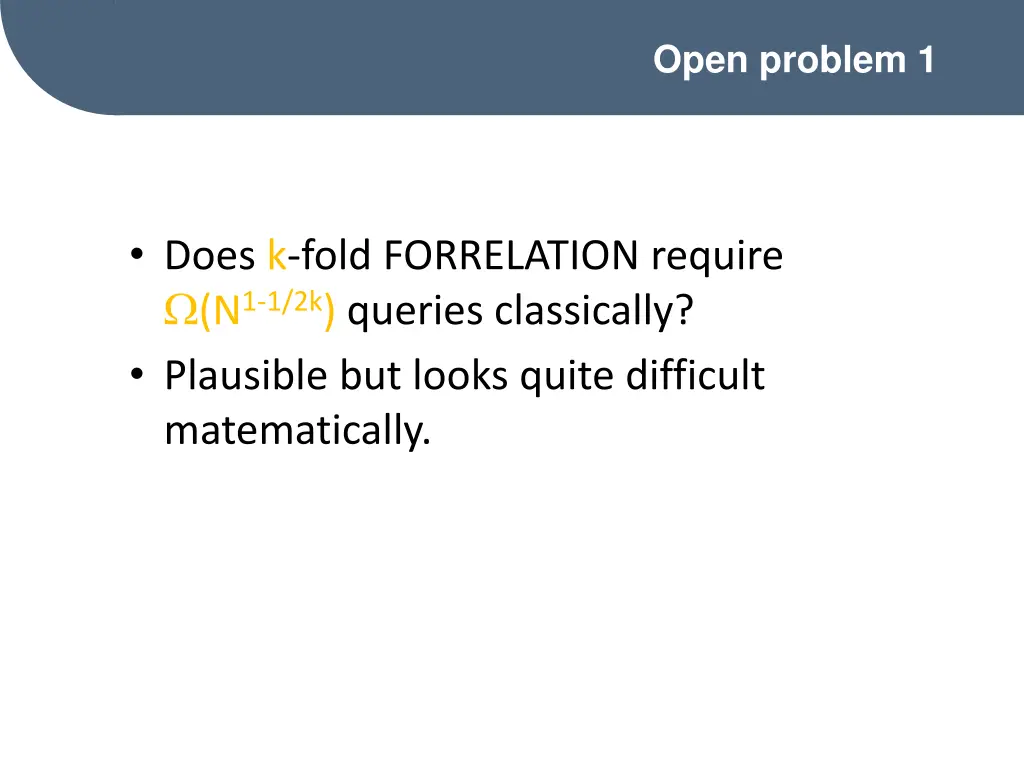 Open problem 1

• Does k-fold FORRELATION require $\Omega(N^{1-1/2k})$ queries classically?
• Plausible but looks quite difficult matematically.